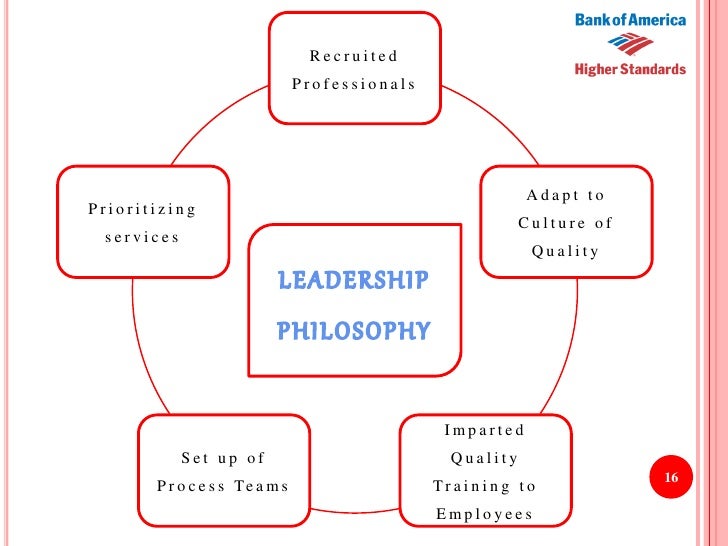 Bank of America
Higher Standards

Recruited Professionals

Adapt to Culture of Quality

Imparted Quality Training to Employees

Set up of Process Teams

Prioritizing services

LEADERSHIP PHILOSOPHY

16